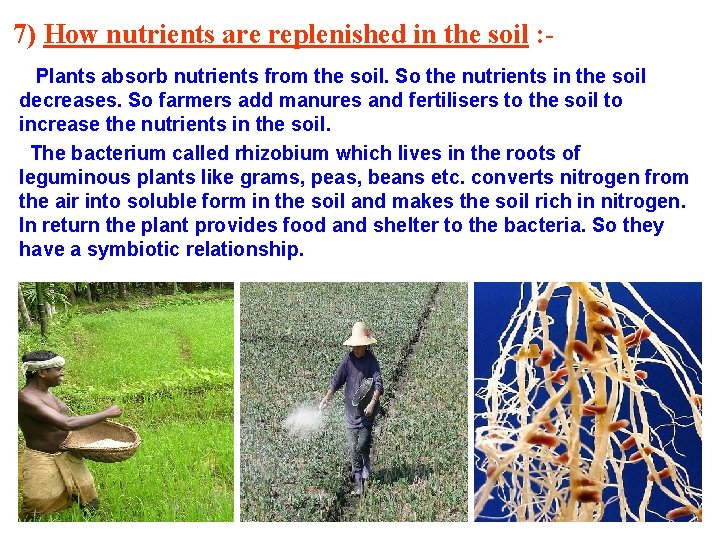 7) How nutrients are replenished in the soil :-

Plants absorb nutrients from the soil. So the nutrients in the soil decreases. So farmers add manures and fertilisers to the soil to increase the nutrients in the soil.

The bacterium called rhizobium which lives in the roots of leguminous plants like grams, peas, beans etc. converts nitrogen from the air into soluble form in the soil and makes the soil rich in nitrogen. In return the plant provides food and shelter to the bacteria. So they have a symbiotic relationship.